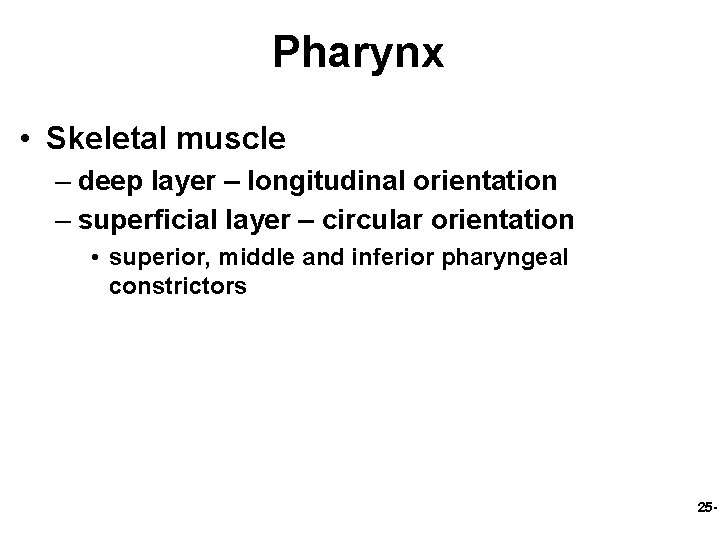 Pharynx

• Skeletal muscle
– deep layer – longitudinal orientation
– superficial layer – circular orientation
• superior, middle and inferior pharyngeal constrictors

25-